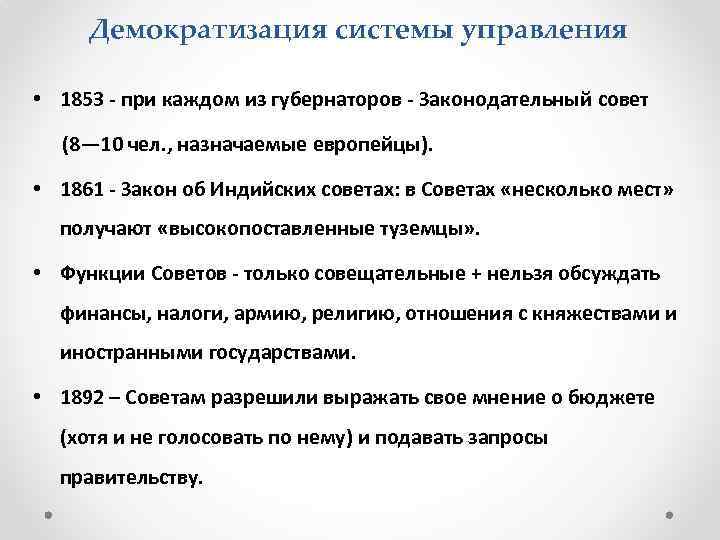 Демократизация системы управления

• 1853 - при каждом из губернаторов - Законодательный совет (8—10 чел., назначаемые европейцы).

• 1861 - Закон об Индийских советах: в Советах «несколько мест» получают «высокопоставленные туземцы».

• Функции Советов - только совещательные + нельзя обсуждать финансы, налоги, армию, религию, отношения с княжествами и иностранными государствами.

• 1892 – Советам разрешили выражать свое мнение о бюджете (хотя и не голосовать по нему) и подавать запросы правительству.